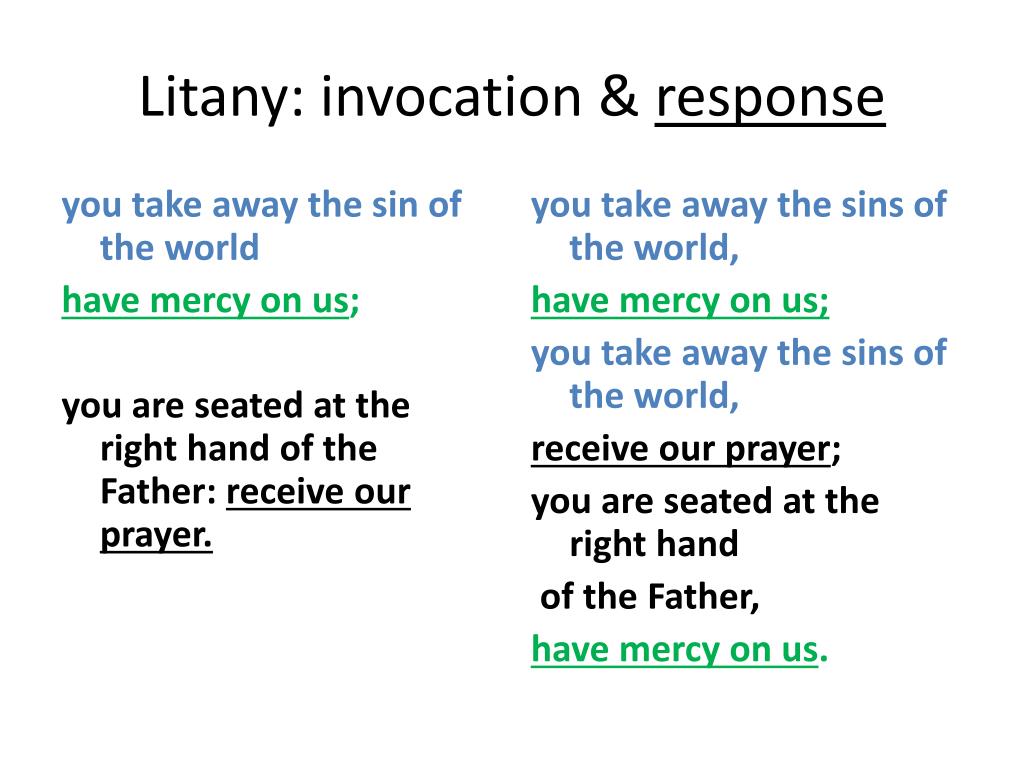 Litany: invocation & response

you take away the sin of the world

have mercy on us;

you are seated at the right hand of the Father: receive our prayer.

you take away the sins of the world,

have mercy on us;

you take away the sins of the world,

receive our prayer;

you are seated at the right hand

of the Father,

have mercy on us.